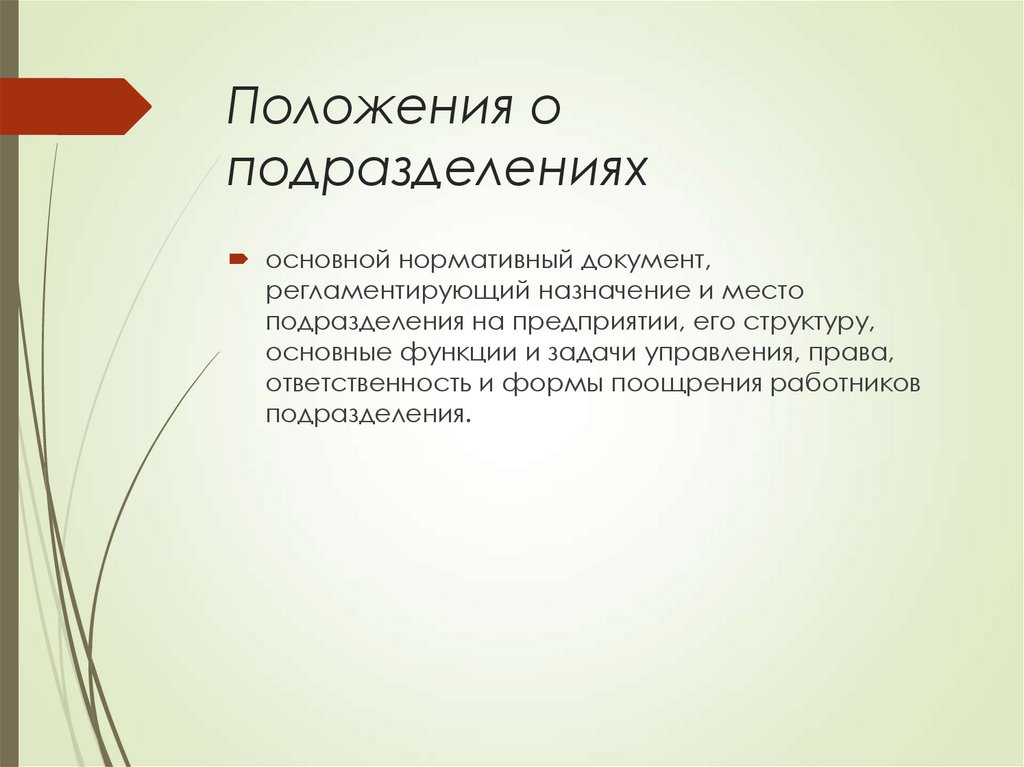 Положения о подразделениях

основной нормативный документ, регламентирующий назначение и место подразделения на предприятии, его структуру, основные функции и задачи управления, права, ответственность и формы поощрения работников подразделения.